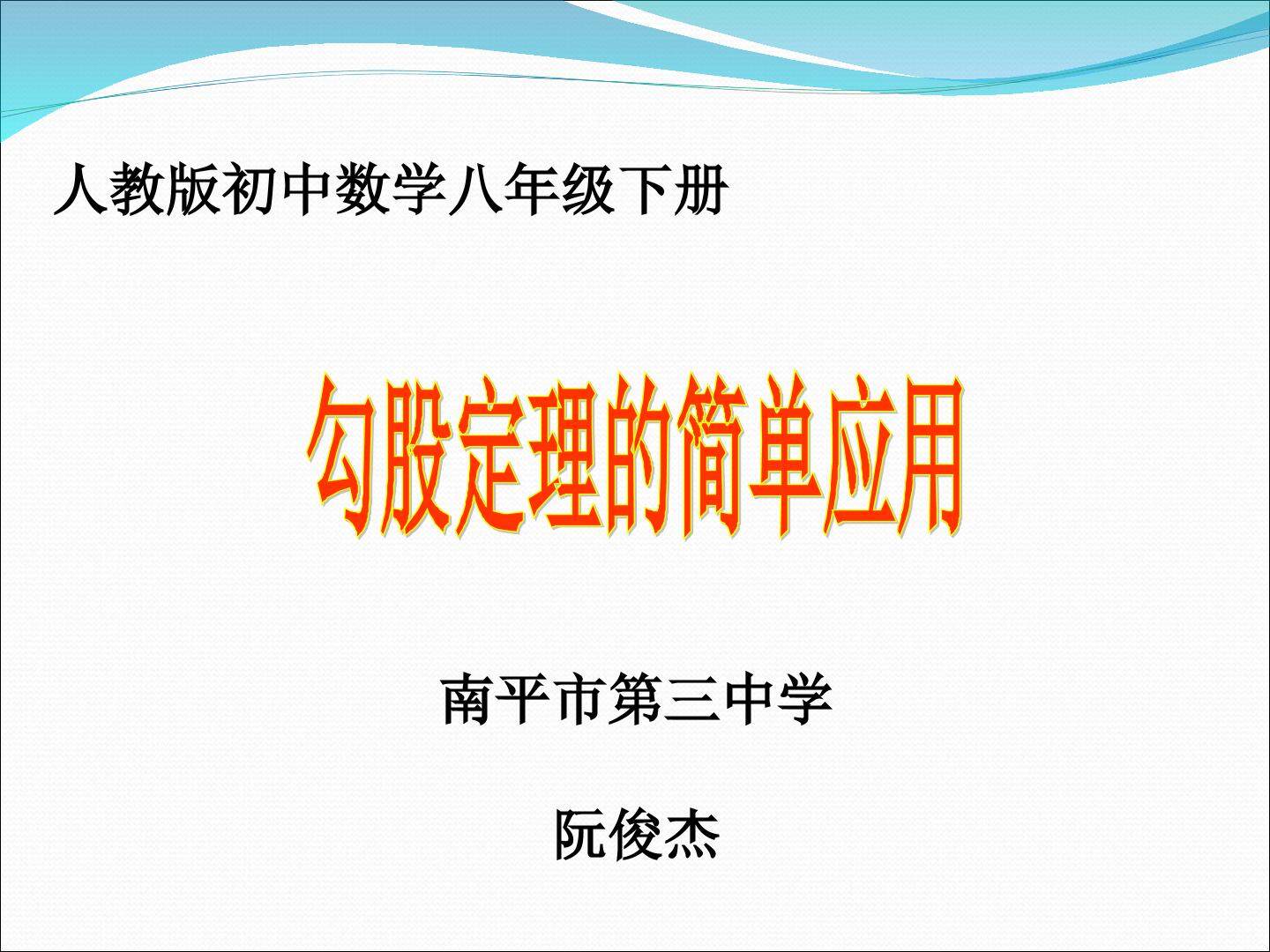 人教版初中数学八年级下册

勾股定理的简单应用

南平市第三中学

阮俊杰